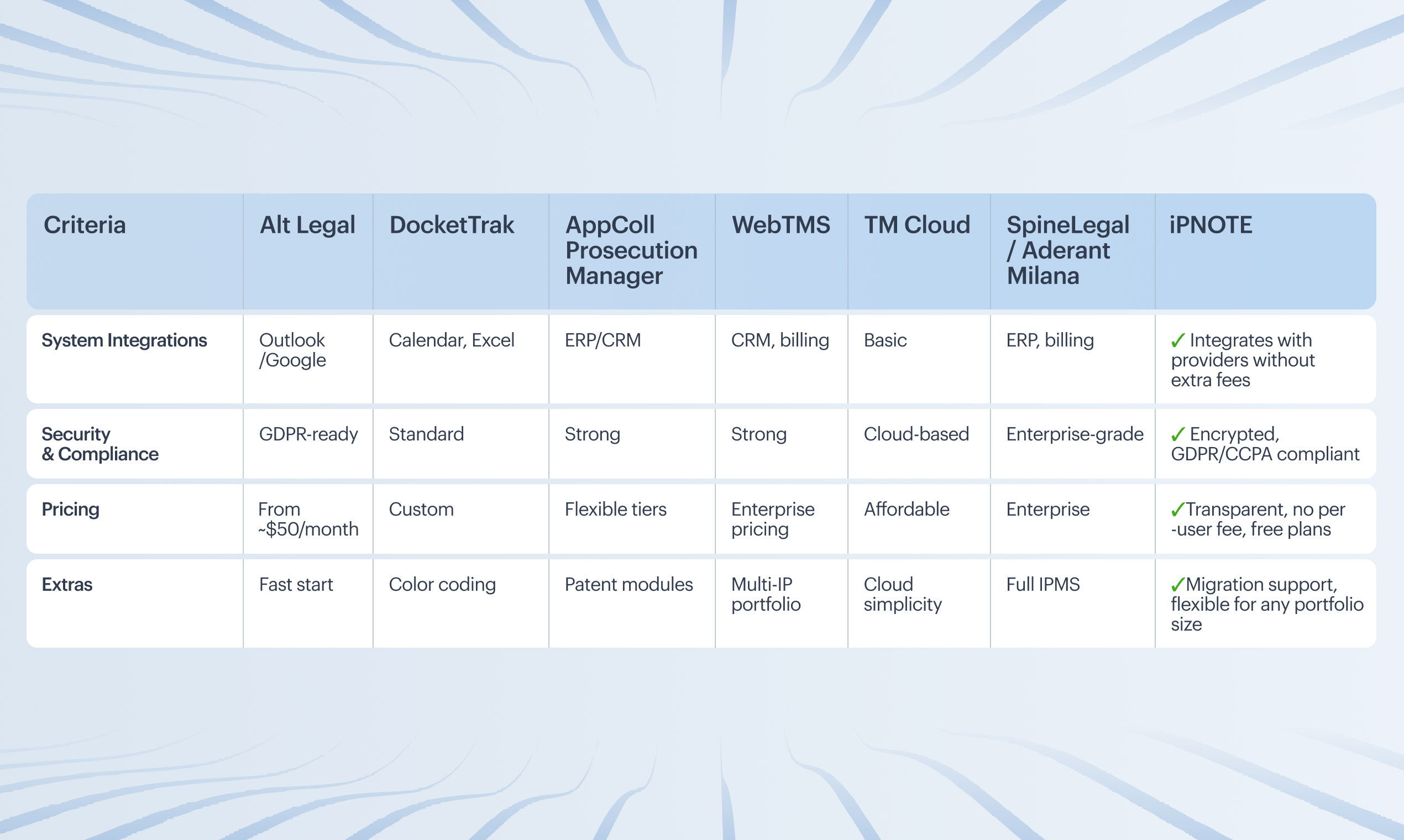 | Criteria | Alt Legal | DocketTrak | AppColl Prosecution Manager | WebTMS | TM Cloud | SpineLegal / Aderant Milana | iPNOTE |
|---|---|---|---|---|---|---|---|
| System Integrations | Outlook /Google | Calendar, Excel | ERP/CRM | CRM, billing | Basic | ERP, billing | ✓ Integrates with providers without extra fees |
| Security & Compliance | GDPR-ready | Standard | Strong | Strong | Cloud-based | Enterprise-grade | ✓ Encrypted, GDPR/CCPA compliant |
| Pricing | From ~$50/month | Custom | Flexible tiers | Enterprise pricing | Affordable | Enterprise | ✓Transparent, no per -user fee, free plans |
| Extras | Fast start | Color coding | Patent modules | Multi-IP portfolio | Cloud simplicity | Full IPMS | ✓Migration support, flexible for any portfolio size |